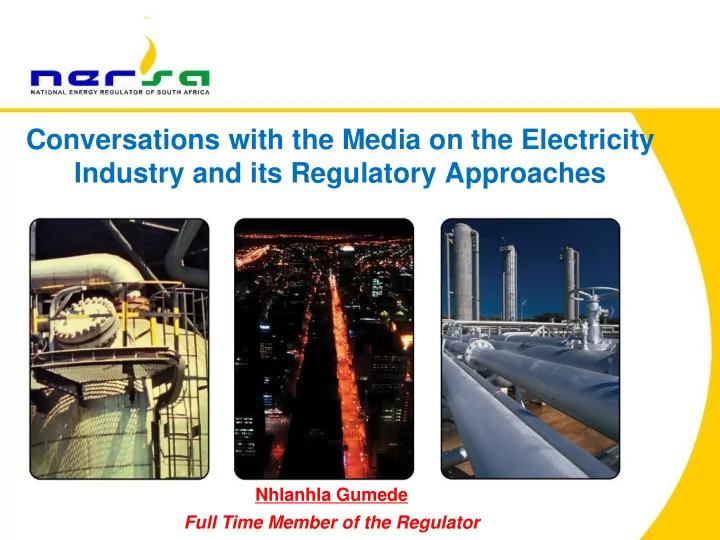 nersa
NATIONAL ENERGY REGULATOR OF SOUTH AFRICA

Conversations with the Media on the Electricity Industry and its Regulatory Approaches

Nhlanhla Gumede
Full Time Member of the Regulator